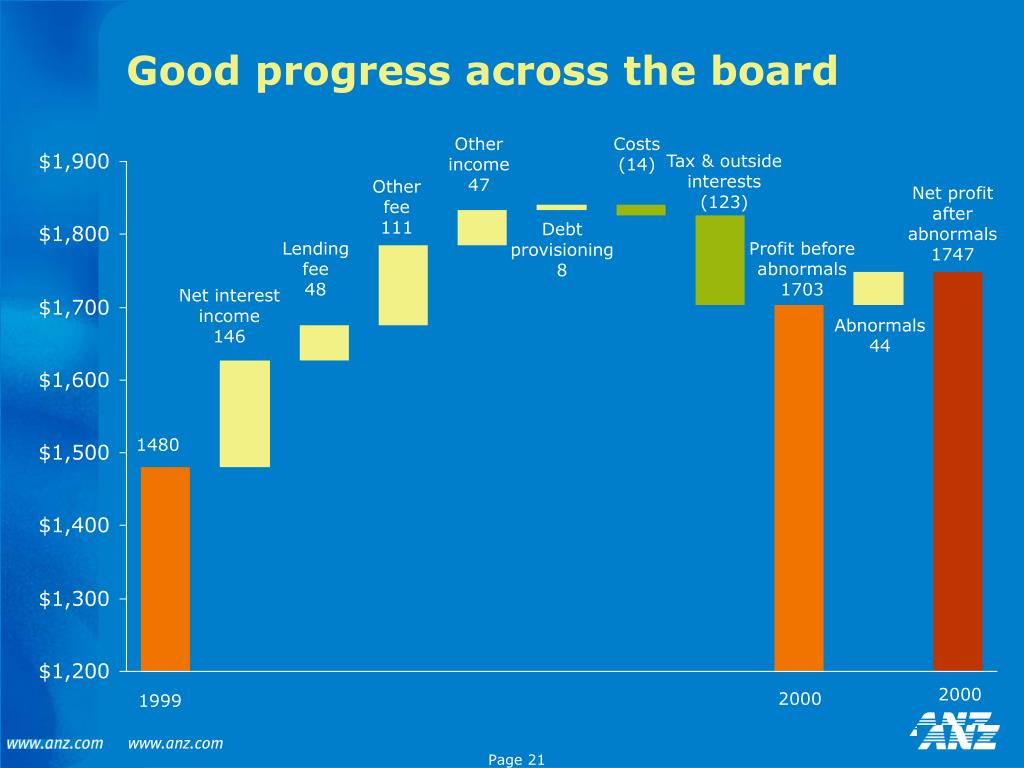 Good progress across the board

$1,900
$1,800
$1,700
$1,600
$1,500
$1,400
$1,300
$1,200

1480

Net interest income 146

Lending fee 48

Other fee 111

Other income 47

Debt provisioning 8

Costs (14)

Tax & outside interests (123)

Profit before abnormals 1703

Abnormals 44

Net profit after abnormals 1747

1999

2000

2000

www.anz.com www.anz.com

ANZ

Page 21